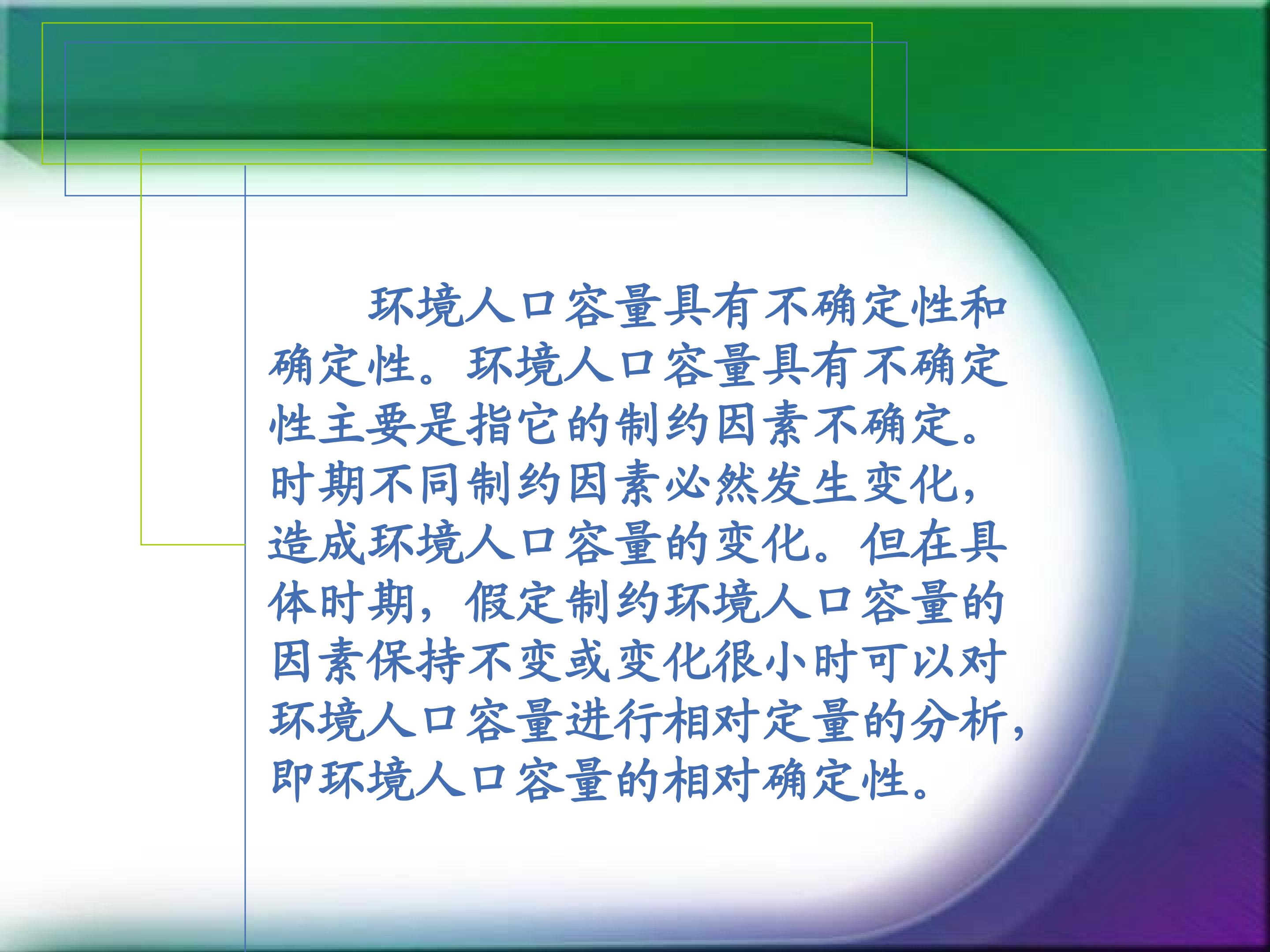 环境人口容量具有不确定性和确定性。环境人口容量具有不确定性主要是指它的制约因素不确定。时期不同制约因素必然发生变化，造成环境人口容量的变化。但在具体时期，假定制约环境人口容量的因素保持不变或变化很小时可以对环境人口容量进行相对定量的分析，即环境人口容量的相对确定性。